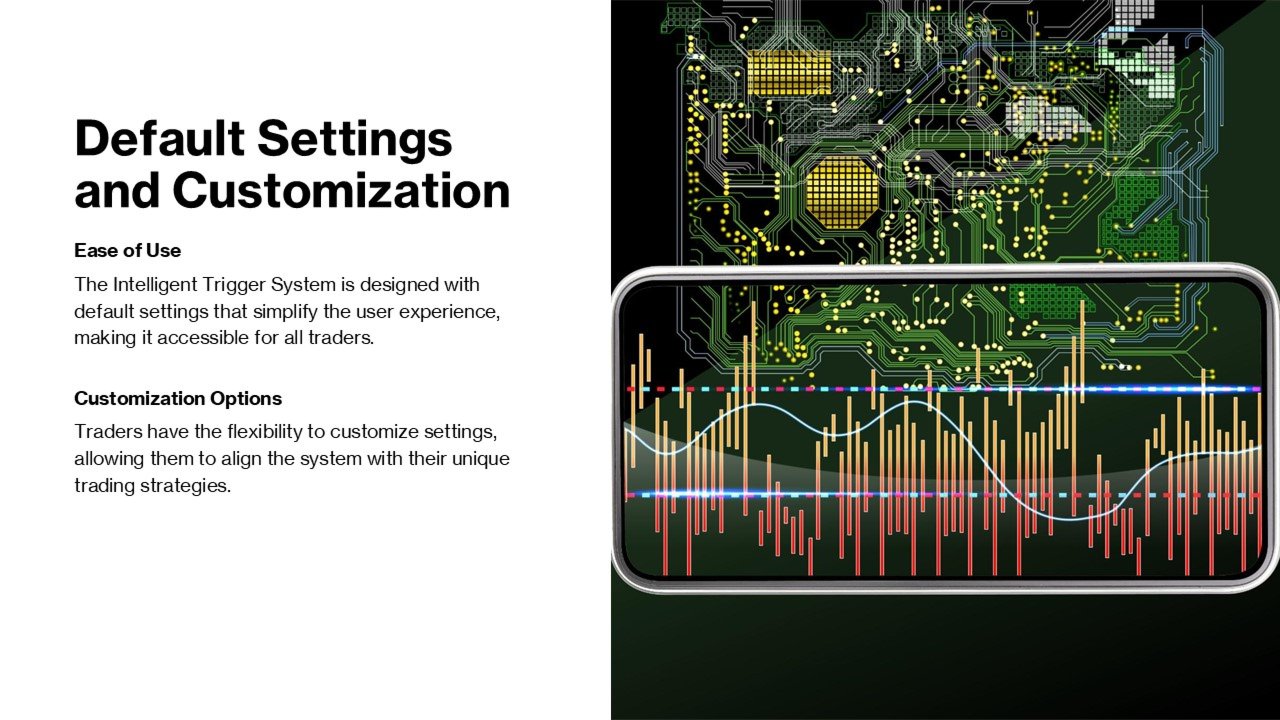 Default Settings and Customization

Ease of Use

The Intelligent Trigger System is designed with default settings that simplify the user experience, making it accessible for all traders.

Customization Options

Traders have the flexibility to customize settings, allowing them to align the system with their unique trading strategies.